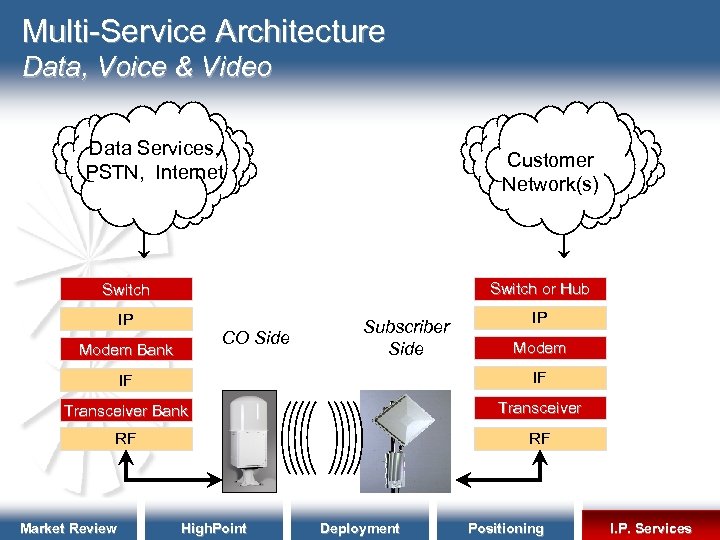 Multi-Service Architecture
Data, Voice & Video

Data Services, PSTN, Internet

Customer Network(s)

Switch
IP
Modem Bank
IF
Transceiver Bank
RF

CO Side

Subscriber Side

Switch or Hub
IP
Modem
IF
Transceiver
RF

Market Review
HighPoint
Deployment
Positioning
I.P. Services